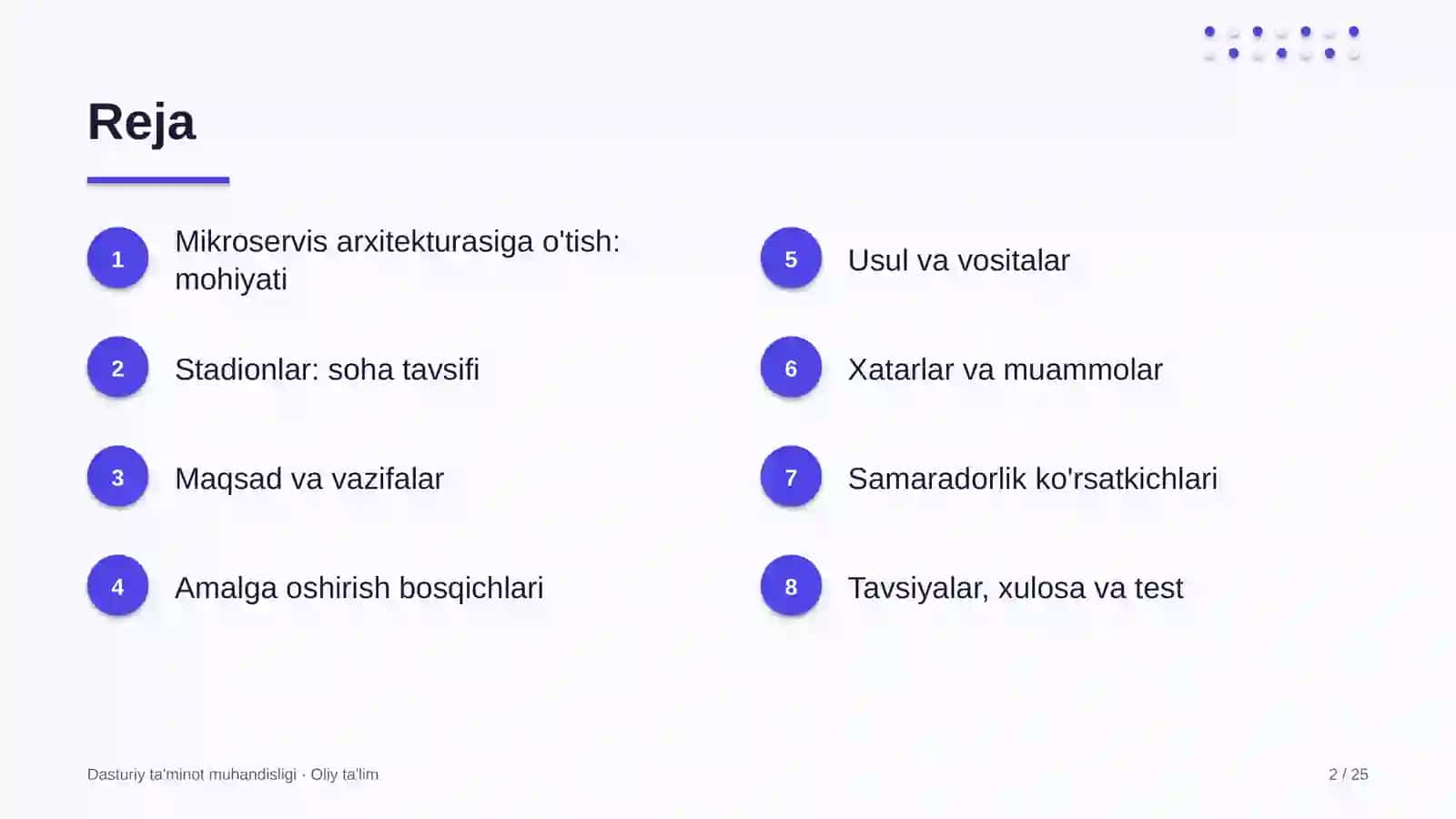 Reja

1
Mikroservis arxitekturasiga o'tish: mohiyati

2
Stadionlar: soha tavsifi

3
Maqsad va vazifalar

4
Amalga oshirish bosqichlari

5
Usul va vositalar

6
Xatarlar va muammolar

7
Samaradorlik ko'rsatkichlari

8
Tavsiyalar, xulosa va test

Dasturiy ta'minot muhandisligi · Oliy ta'lim

2 / 25